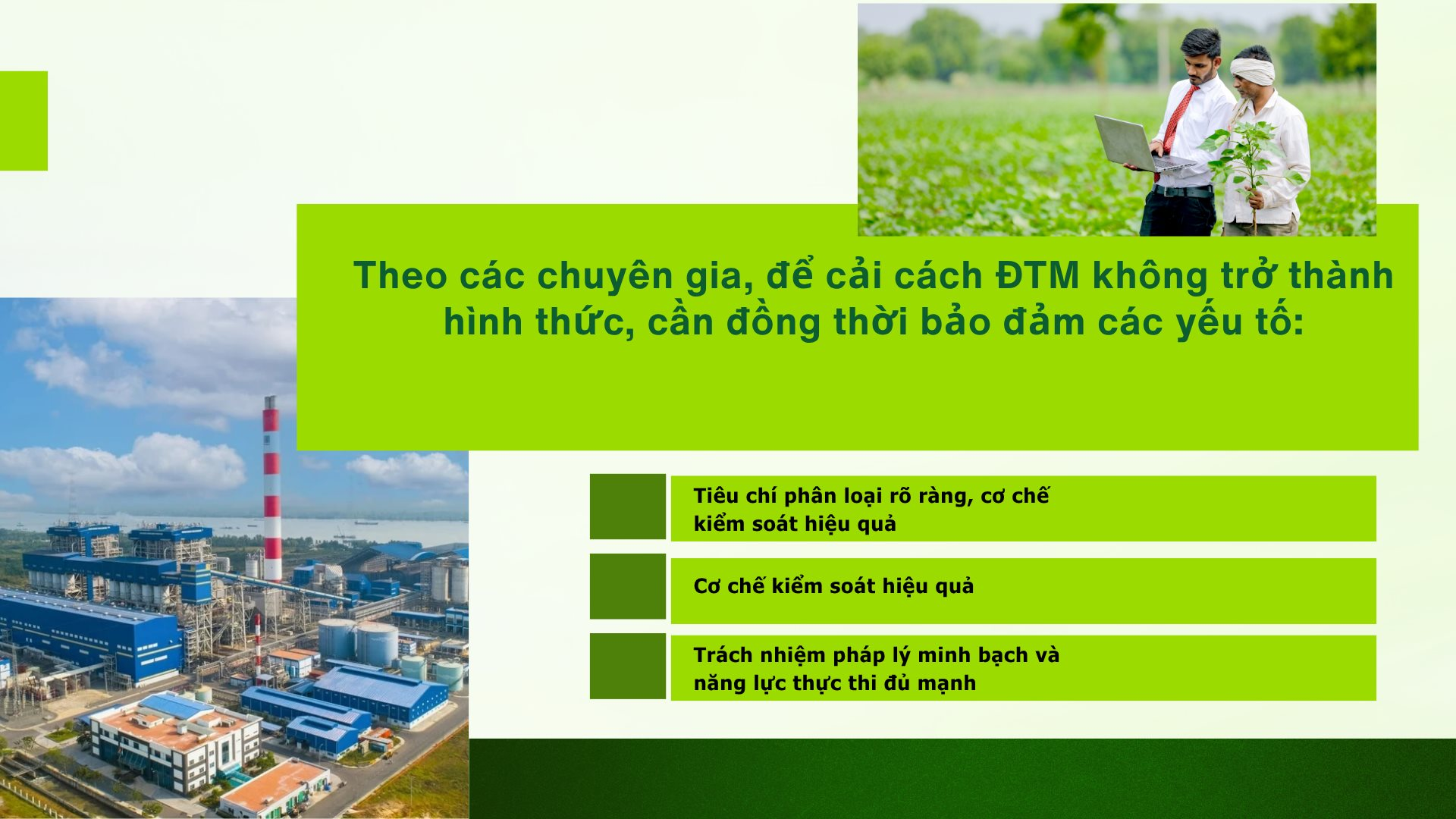 Theo các chuyên gia, để cải cách ĐTM không trở thành hình thức, cần đồng thời bảo đảm các yếu tố:

Tiêu chí phân loại rõ ràng, cơ chế kiểm soát hiệu quả

Cơ chế kiểm soát hiệu quả

Trách nhiệm pháp lý minh bạch và năng lực thực thi đủ mạnh